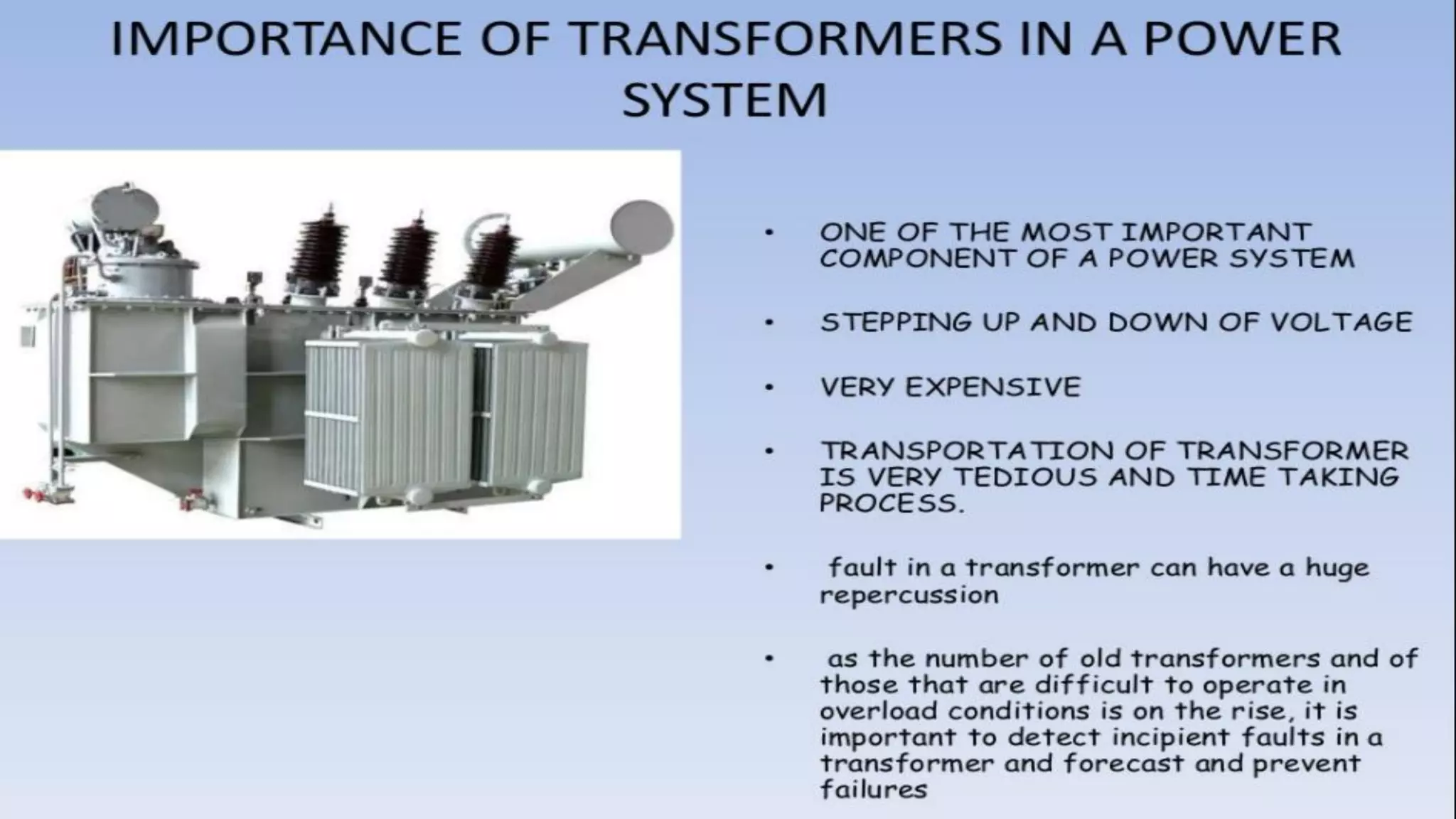 IMPORTANCE OF TRANSFORMERS IN A POWER SYSTEM

• ONE OF THE MOST IMPORTANT COMPONENT OF A POWER SYSTEM

• STEPPING UP AND DOWN OF VOLTAGE

• VERY EXPENSIVE

• TRANSPORTATION OF TRANSFORMER IS VERY TEDIOUS AND TIME TAKING PROCESS.

• fault in a transformer can have a huge repercussion

• as the number of old transformers and of those that are difficult to operate in overload conditions is on the rise, it is important to detect incipient faults in a transformer and forecast and prevent failures